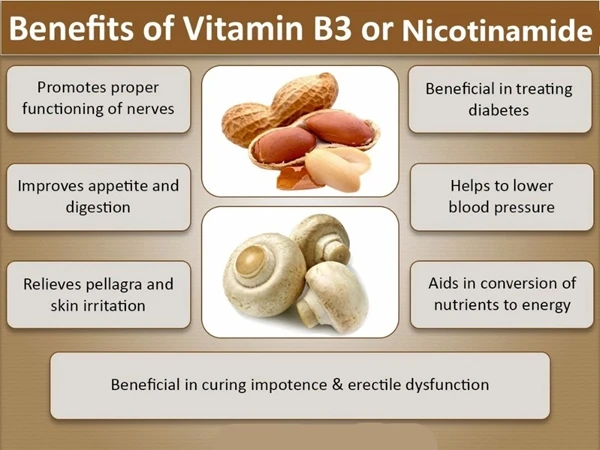 Benefits of Vitamin B3 or Nicotinamide

Promotes proper functioning of nerves

Improves appetite and digestion

Relieves pellagra and skin irritation

Beneficial in treating diabetes

Helps to lower blood pressure

Aids in conversion of nutrients to energy

Beneficial in curing impotence & erectile dysfunction